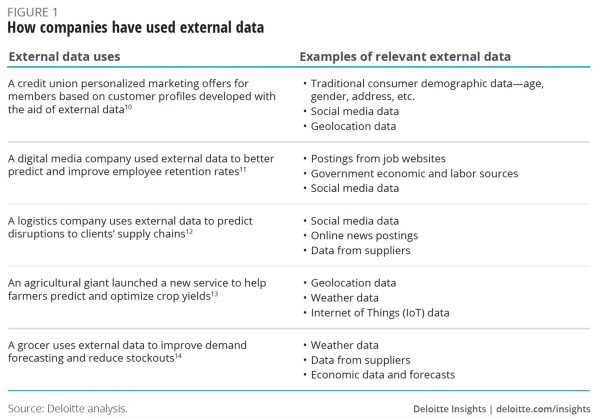 FIGURE 1
How companies have used external data

| External data uses | Examples of relevant external data |
|---|---|
| A credit union personalized marketing offers for members based on customer profiles developed with the aid of external data$^{10}$ | • Traditional consumer demographic data—age, gender, address, etc. • Social media data • Geolocation data |
| A digital media company used external data to better predict and improve employee retention rates$^{11}$ | • Postings from job websites • Government economic and labor sources • Social media data |
| A logistics company uses external data to predict disruptions to clients' supply chains$^{12}$ | • Social media data • Online news postings • Data from suppliers |
| An agricultural giant launched a new service to help farmers predict and optimize crop yields$^{13}$ | • Geolocation data • Weather data • Internet of Things (IoT) data |
| A grocer uses external data to improve demand forecasting and reduce stockouts$^{14}$ | • Weather data • Data from suppliers • Economic data and forecasts |

Source: Deloitte analysis.

Deloitte Insights | deloitte.com/insights